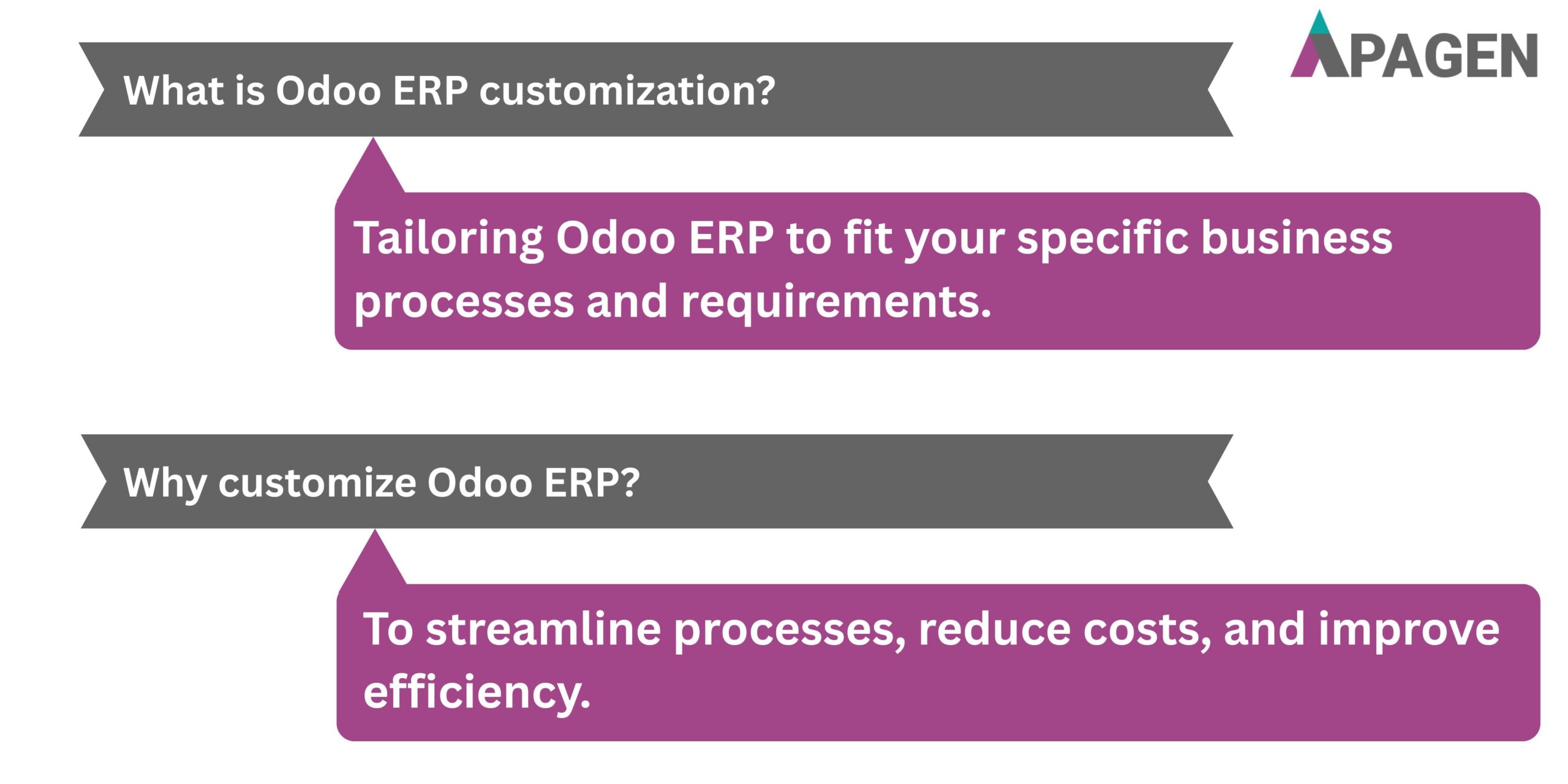 APAGEN

What is Odoo ERP customization?

Tailoring Odoo ERP to fit your specific business processes and requirements.

Why customize Odoo ERP?

To streamline processes, reduce costs, and improve efficiency.